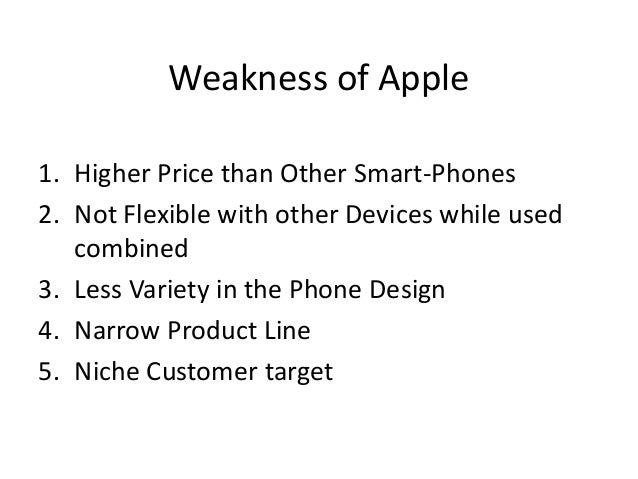 Weakness of Apple

1. Higher Price than Other Smart-Phones
2. Not Flexible with other Devices while used combined
3. Less Variety in the Phone Design
4. Narrow Product Line
5. Niche Customer target